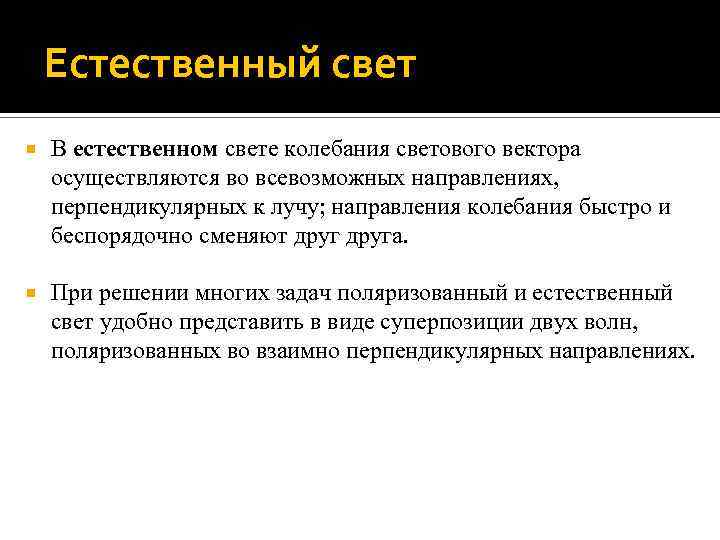 Естественный свет

В естественном свете колебания светового вектора осуществляются во всевозможных направлениях, перпендикулярных к лучу; направления колебания быстро и беспорядочно сменяют друг друга.

При решении многих задач поляризованный и естественный свет удобно представить в виде суперпозиции двух волн, поляризованных во взаимно перпендикулярных направлениях.